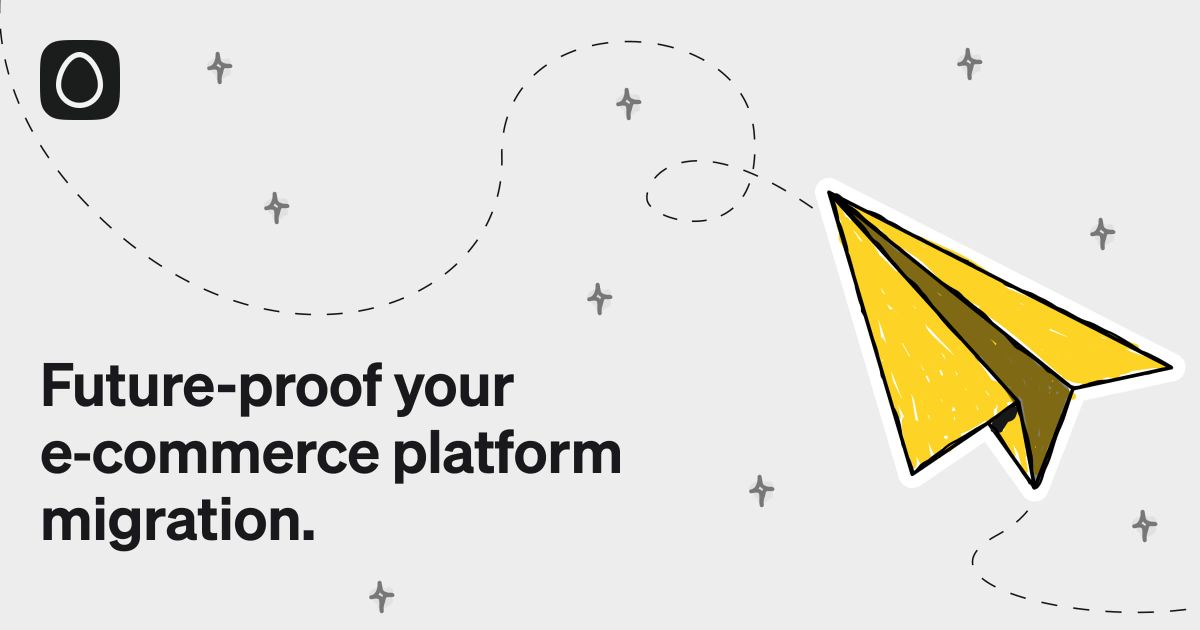 Future-proof your e-commerce platform migration.